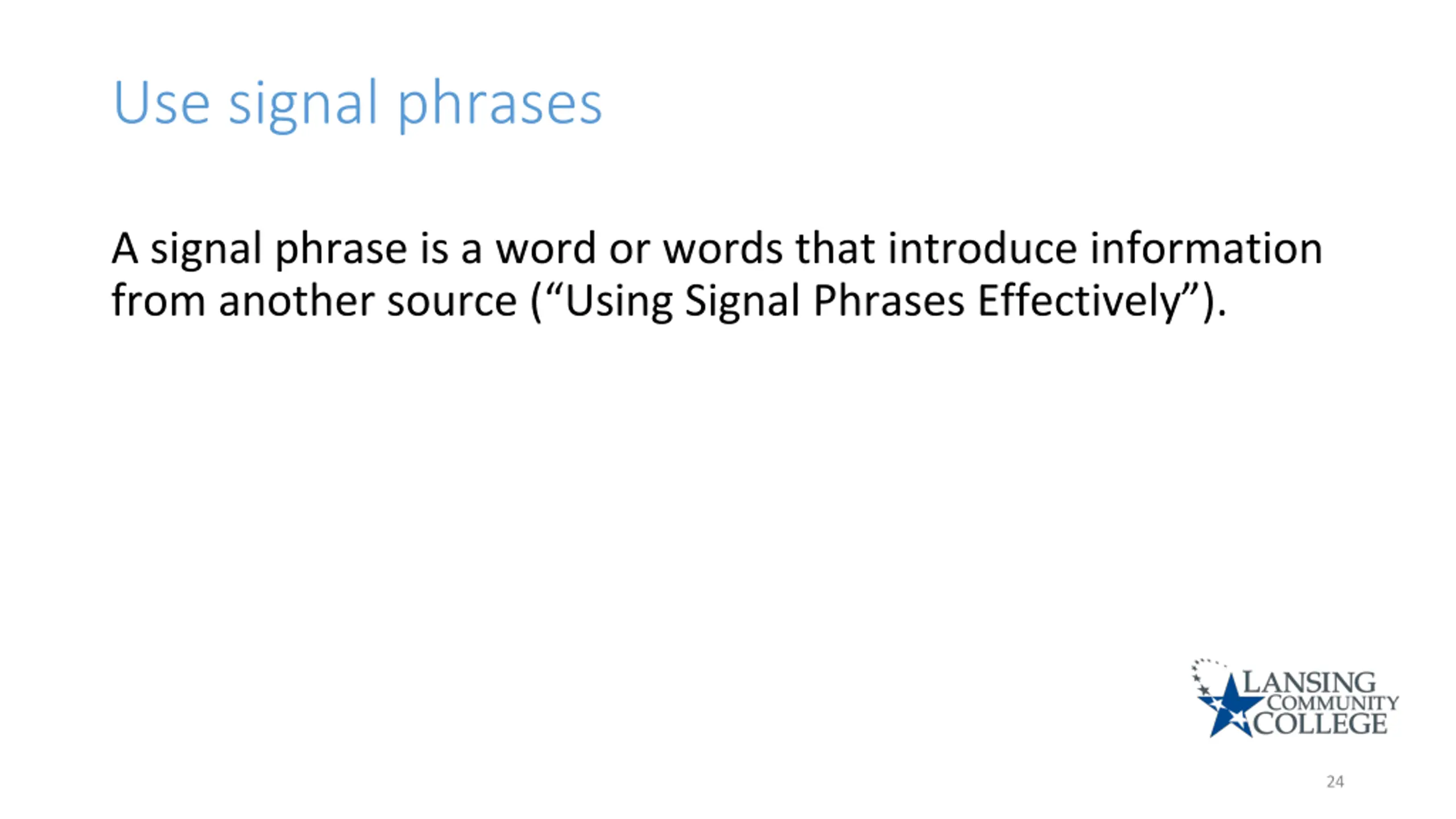 Use signal phrases

A signal phrase is a word or words that introduce information from another source (“Using Signal Phrases Effectively”).

LANSING COMMUNITY COLLEGE

24